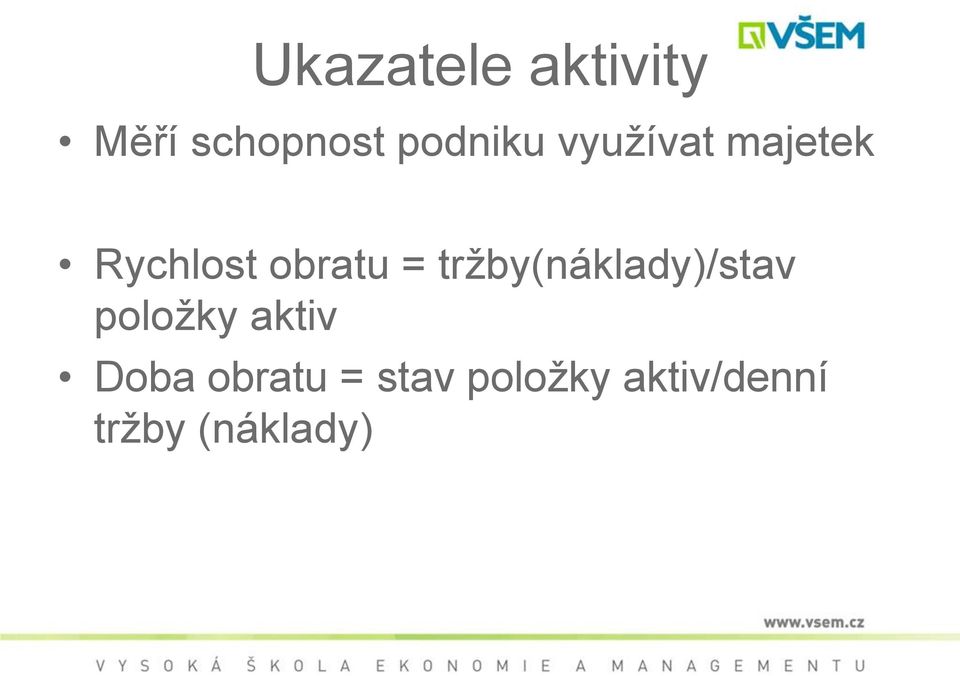 VŠEM

Ukazatele aktivity

• Měří schopnost podniku využívat majetek

• Rychlost obratu = tržby(náklady)/stav položky aktiv
• Doba obratu = stav položky aktiv/denní tržby (náklady)

www.vsem.cz

VYSOKÁ ŠKOLA EKONOMIE A MANAGEMENTU